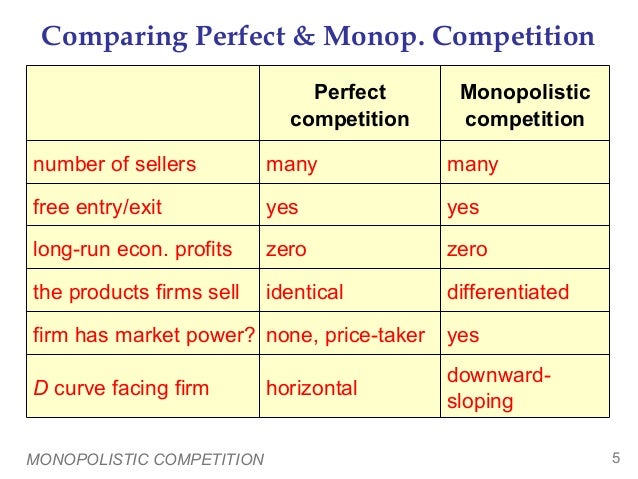 Comparing Perfect & Monop. Competition

| | Perfect competition | Monopolistic competition |
|---|---|---|
| number of sellers | many | many |
| free entry/exit | yes | yes |
| long-run econ. profits | zero | zero |
| the products firms sell | identical | differentiated |
| firm has market power? | none, price-taker | yes |
| D curve facing firm | horizontal | downward-sloping |

MONOPOLISTIC COMPETITION

5